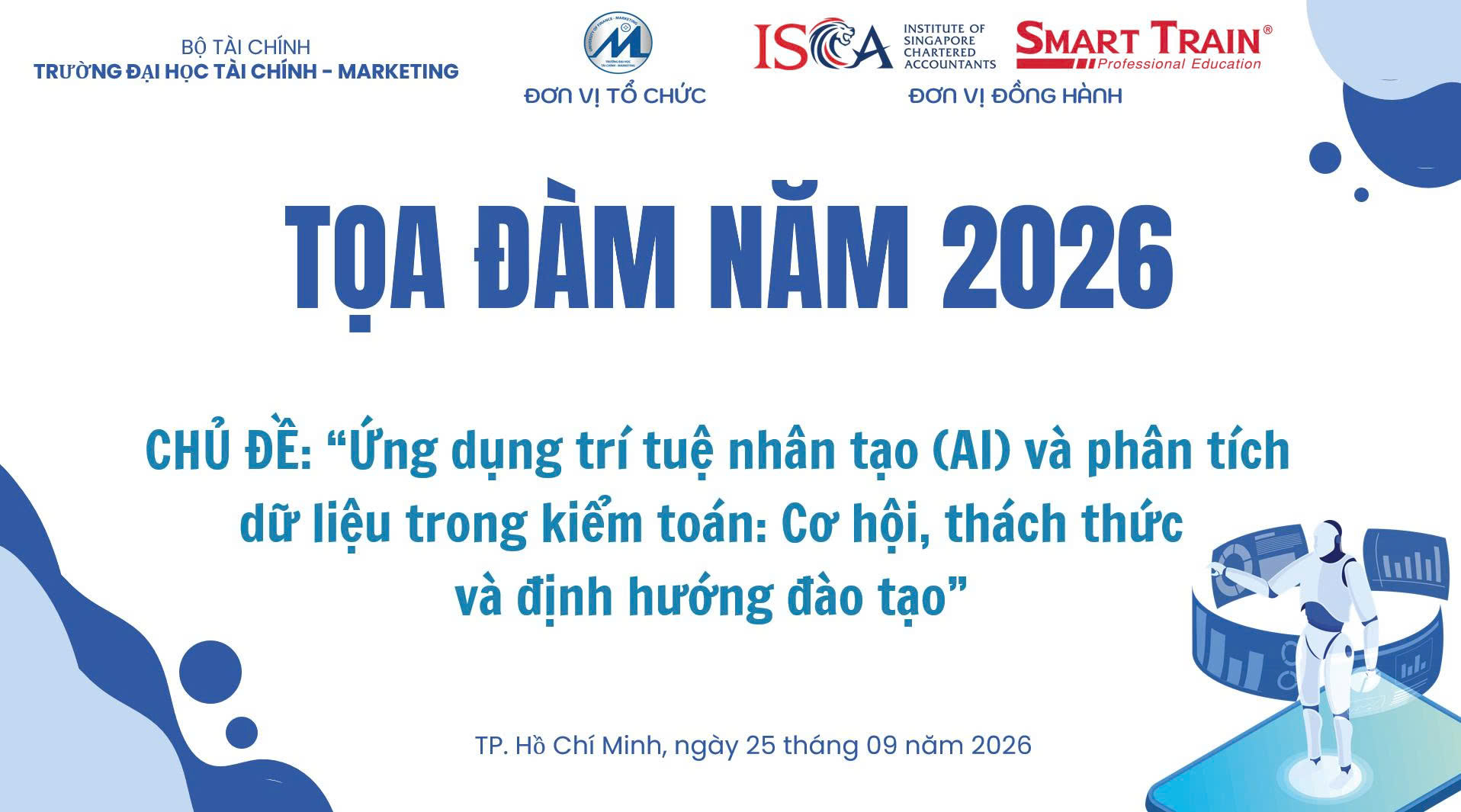 BỘ TÀI CHÍNH
TRƯỜNG ĐẠI HỌC TÀI CHÍNH - MARKETING

ĐƠN VỊ TỔ CHỨC

ISCA INSTITUTE OF SINGAPORE CHARTERED ACCOUNTANTS

SMART TRAIN®
Professional Education

ĐƠN VỊ ĐỒNG HÀNH

TỌA ĐÀM NĂM 2026

CHỦ ĐỀ: "Ứng dụng trí tuệ nhân tạo (AI) và phân tích dữ liệu trong kiểm toán: Cơ hội, thách thức và định hướng đào tạo"

TP. Hồ Chí Minh, ngày 25 tháng 09 năm 2026